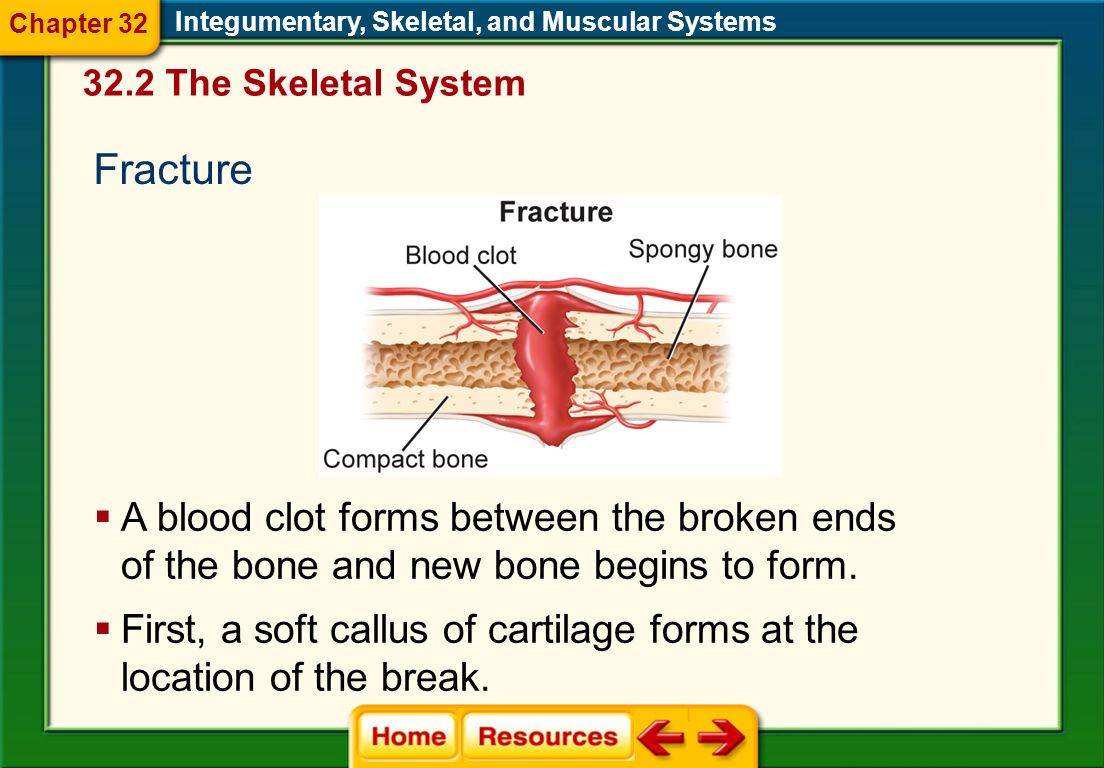 Chapter 32

Integumentary, Skeletal, and Muscular Systems

32.2 The Skeletal System

Fracture

Fracture

Blood clot

Spongy bone

Compact bone

▪ A blood clot forms between the broken ends of the bone and new bone begins to form.

▪ First, a soft callus of cartilage forms at the location of the break.

Home

Resources